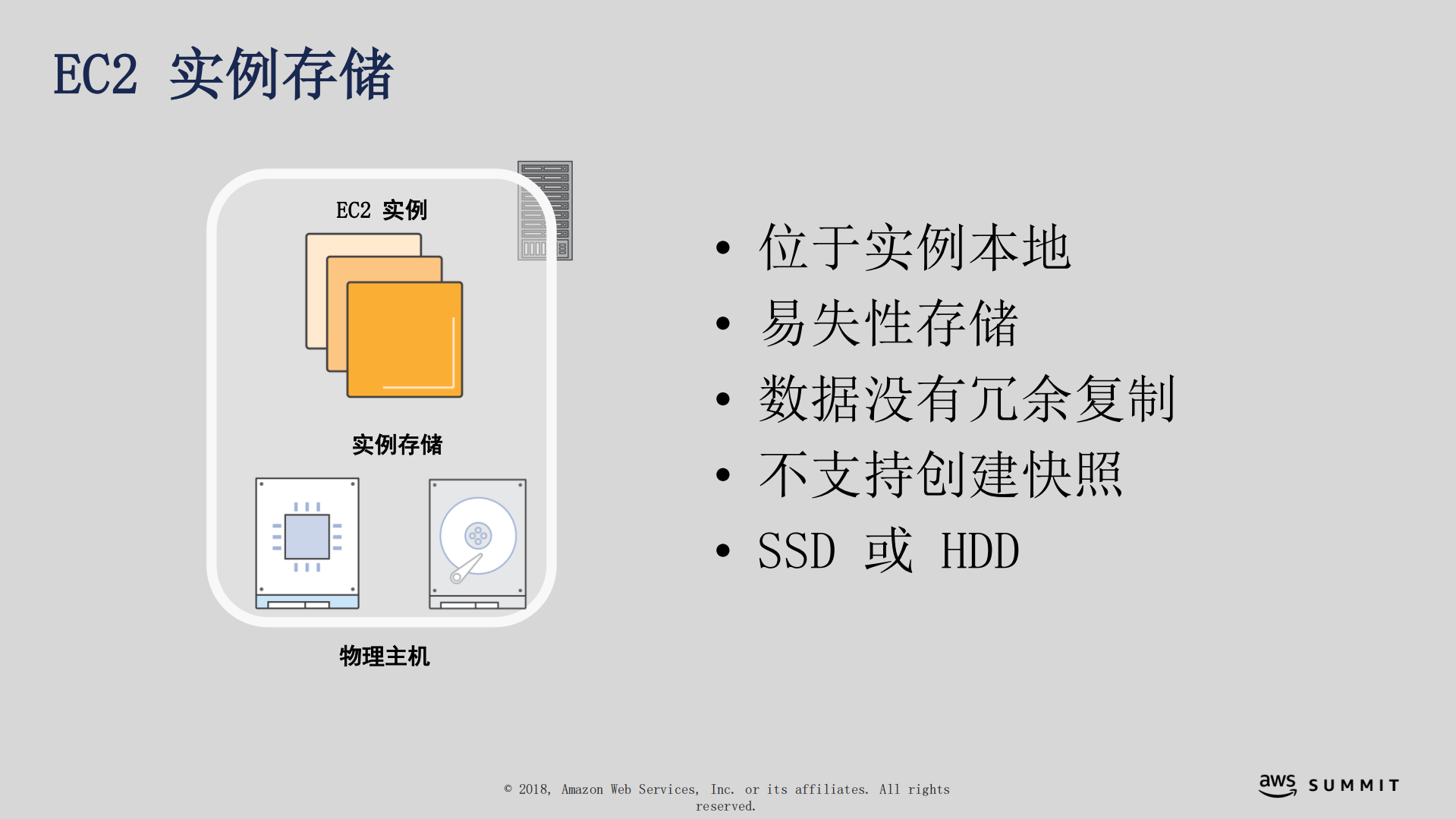 EC2 实例存储

EC2 实例

实例存储

物理主机

• 位于实例本地
• 易失性存储
• 数据没有冗余复制
• 不支持创建快照
• SSD 或 HDD

© 2018, Amazon Web Services, Inc. or its affiliates. All rights reserved.

aws SUMMIT